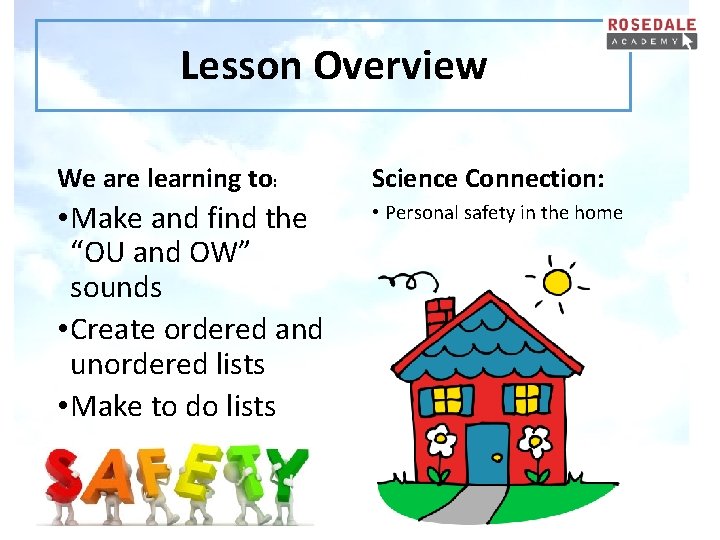 ROSEDALE
ACADEMY

Lesson Overview

We are learning to:

•Make and find the "OU and OW" sounds
•Create ordered and unordered lists
•Make to do lists

SAFETY

Science Connection:

• Personal safety in the home